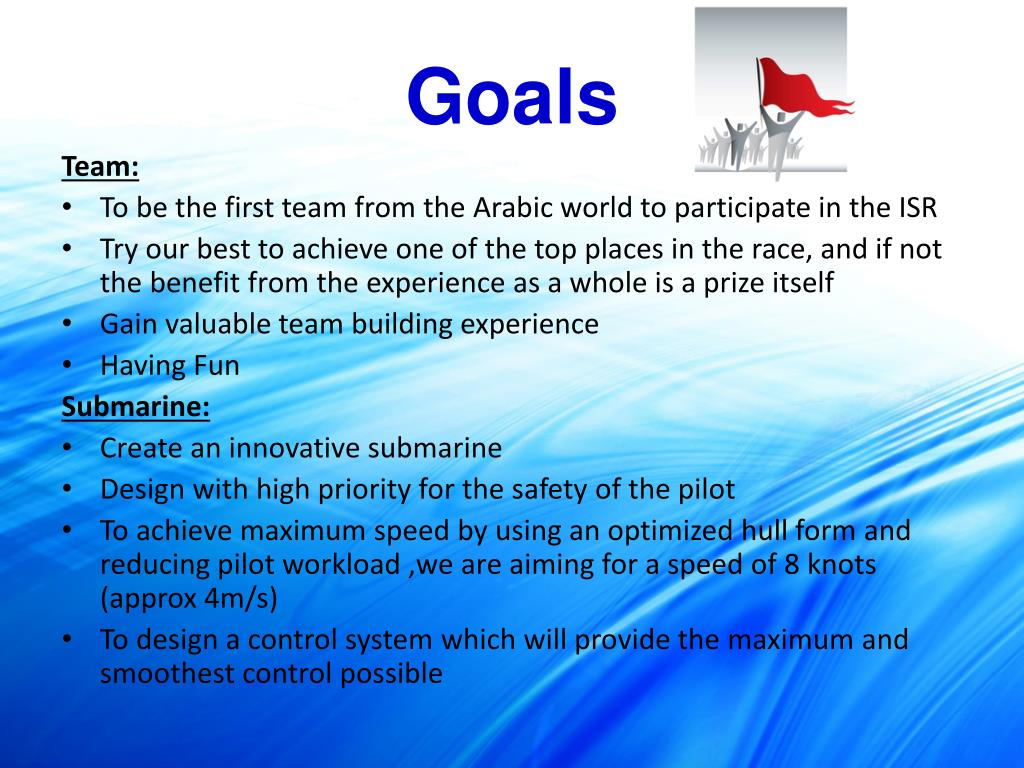 Goals

Team:
• To be the first team from the Arabic world to participate in the ISR
• Try our best to achieve one of the top places in the race, and if not the benefit from the experience as a whole is a prize itself
• Gain valuable team building experience
• Having Fun

Submarine:
• Create an innovative submarine
• Design with high priority for the safety of the pilot
• To achieve maximum speed by using an optimized hull form and reducing pilot workload ,we are aiming for a speed of 8 knots (approx 4m/s)
• To design a control system which will provide the maximum and smoothest control possible